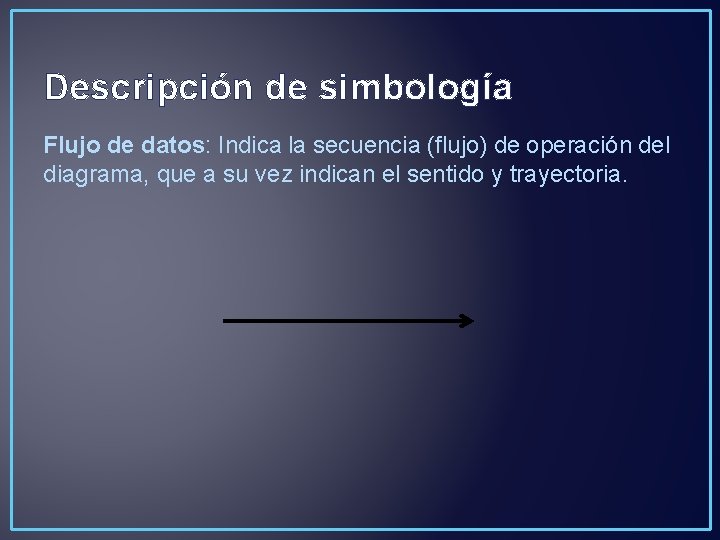 Descripción de simbología

Flujo de datos: Indica la secuencia (flujo) de operación del diagrama, que a su vez indican el sentido y trayectoria.